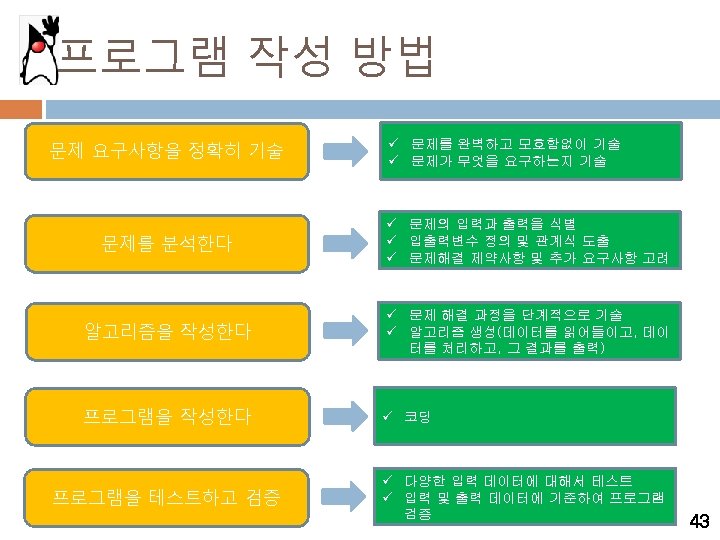 프로그램 작성 방법

문제 요구사항을 정확히 기술

✓ 문제를 완벽하고 모호함없이 기술
✓ 문제가 무엇을 요구하는지 기술

문제를 분석한다

✓ 문제의 입력과 출력을 식별
✓ 입출력변수 정의 및 관계식 도출
✓ 문제해결 제약사항 및 추가 요구사항 고려

알고리즘을 작성한다

✓ 문제 해결 과정을 단계적으로 기술
✓ 알고리즘 생성(데이터를 읽어들이고, 데이터를 처리하고, 그 결과를 출력)

프로그램을 작성한다

✓ 코딩

프로그램을 테스트하고 검증

✓ 다양한 입력 데이터에 대해서 테스트
✓ 입력 및 출력 데이터에 기준하여 프로그램 검증

43